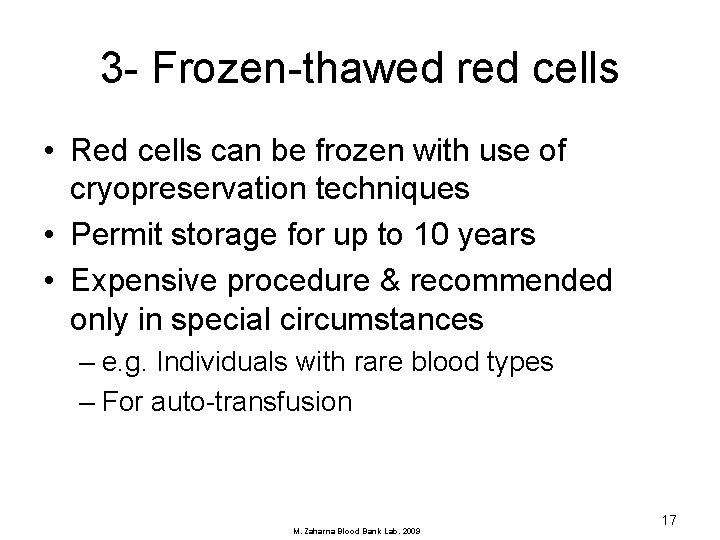 3- Frozen-thawed red cells

• Red cells can be frozen with use of cryopreservation techniques
• Permit storage for up to 10 years
• Expensive procedure & recommended only in special circumstances
– e.g. Individuals with rare blood types
– For auto-transfusion

M. Zaharna Blood Bank Lab. 2009

17